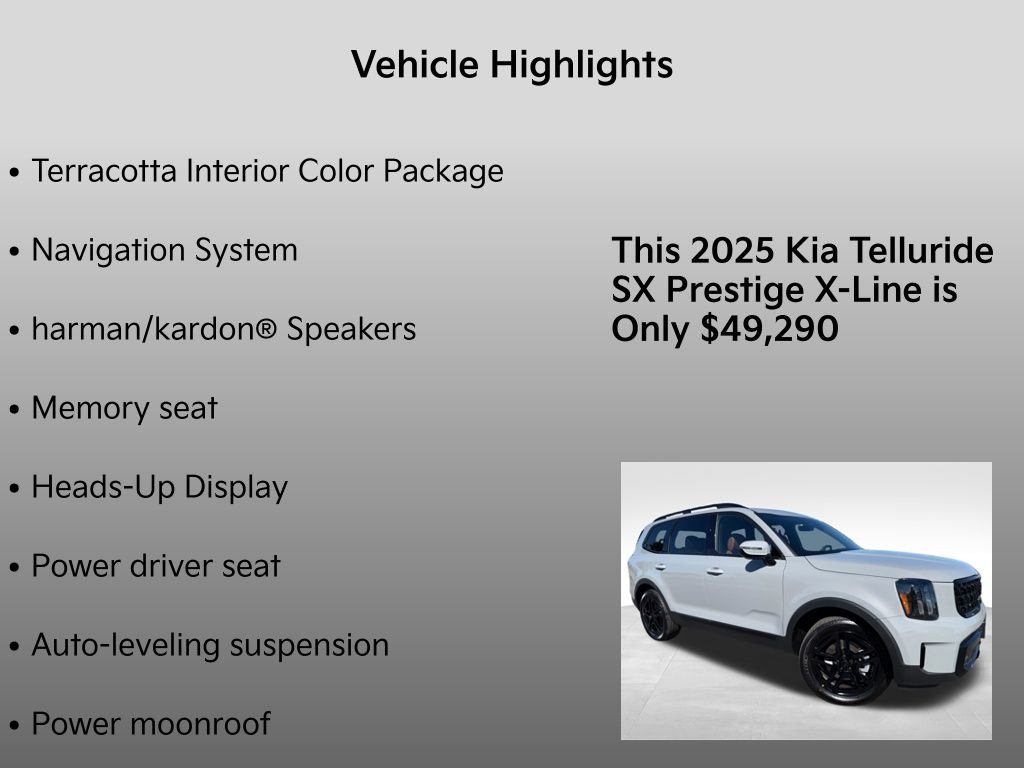 Vehicle Highlights

• Terracotta Interior Color Package

• Navigation System

• harman/kardon® Speakers

• Memory seat

• Heads-Up Display

• Power driver seat

• Auto-leveling suspension

• Power moonroof

This 2025 Kia Telluride SX Prestige X-Line is Only $49,290